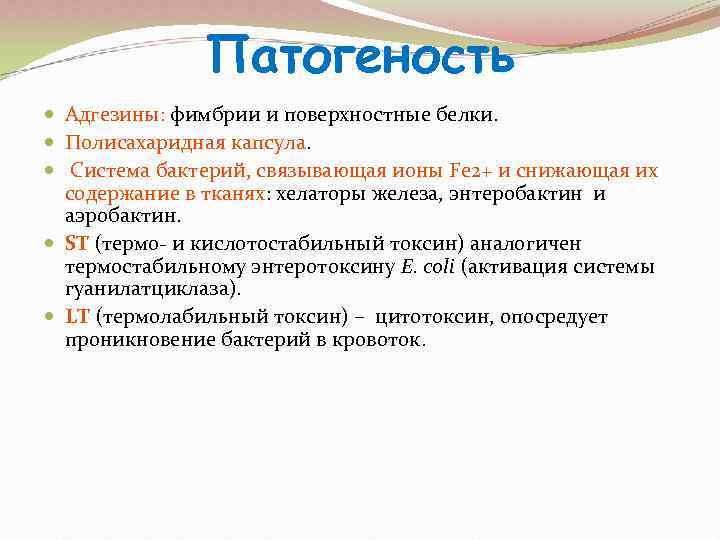 Патогеность

- Адгезины: фимбрии и поверхностные белки.
- Полисахаридная капсула.
- Система бактерий, связывающая ионы Fe2+ и снижающая их содержание в тканях: хелаторы железа, энтеробактин и аэробактин.
- ST (термо- и кислотостабильный токсин) аналогичен термостабильному энтеротоксину E. coli (активация системы гуанилатциклаза).
- LT (термолабильный токсин) – цитотоксин, опосредует проникновение бактерий в кровоток.